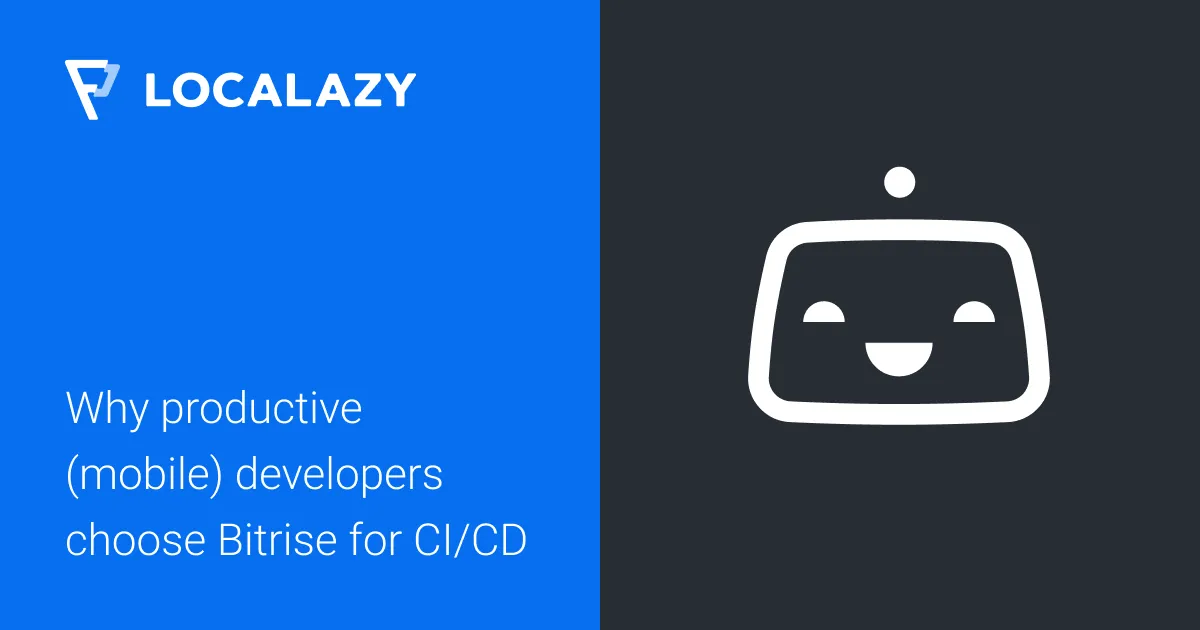 LOCALAZY

Why productive (mobile) developers choose Bitrise for CI/CD